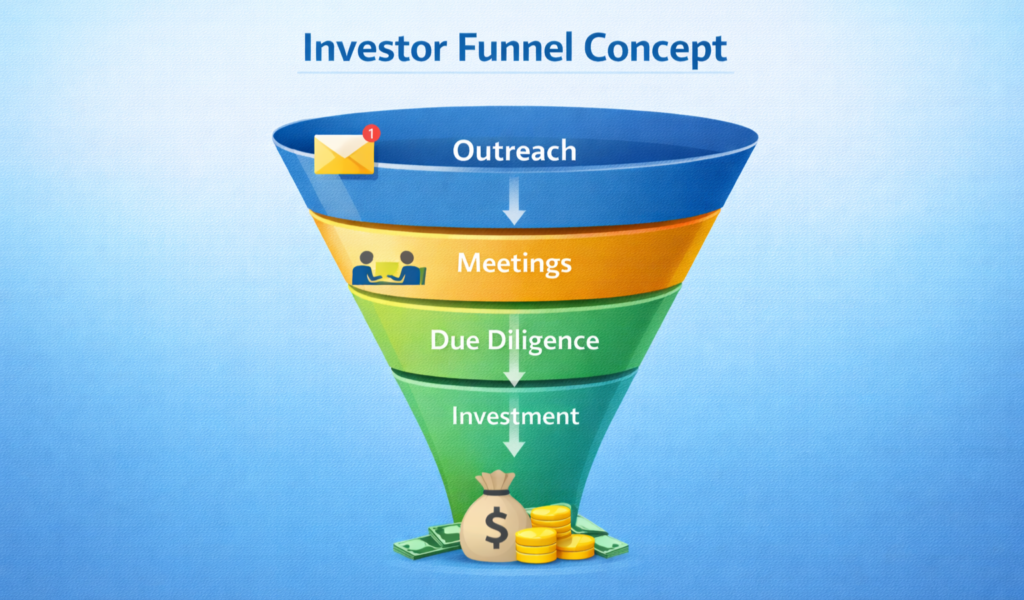 Investor Funnel Concept

1

Outreach

Meetings

Due Diligence

Investment

$